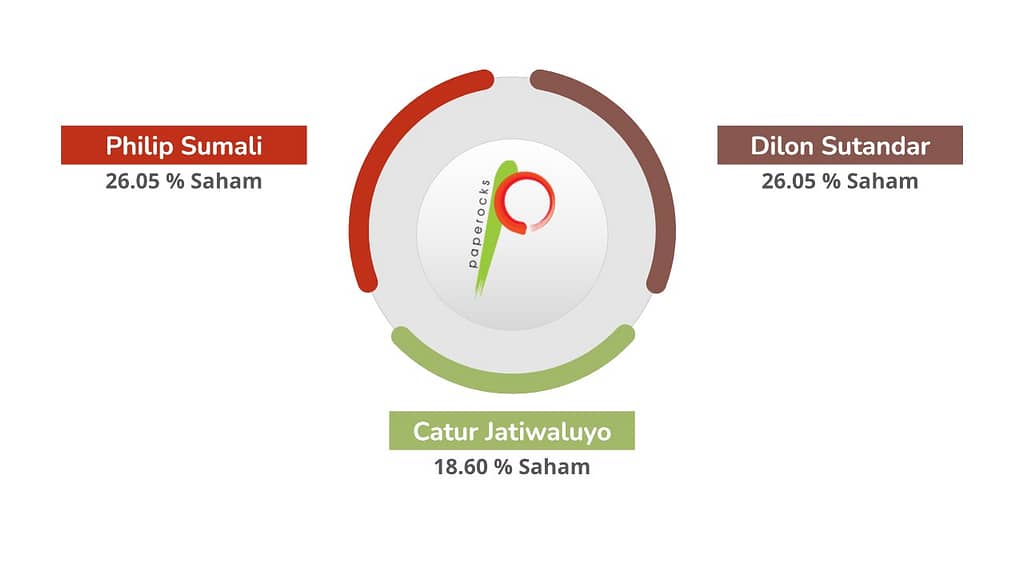 Philip Sumali
26.05 % Saham

paperocks

Dilon Sutandar
26.05 % Saham

Catur Jatiwaluyo
18.60 % Saham